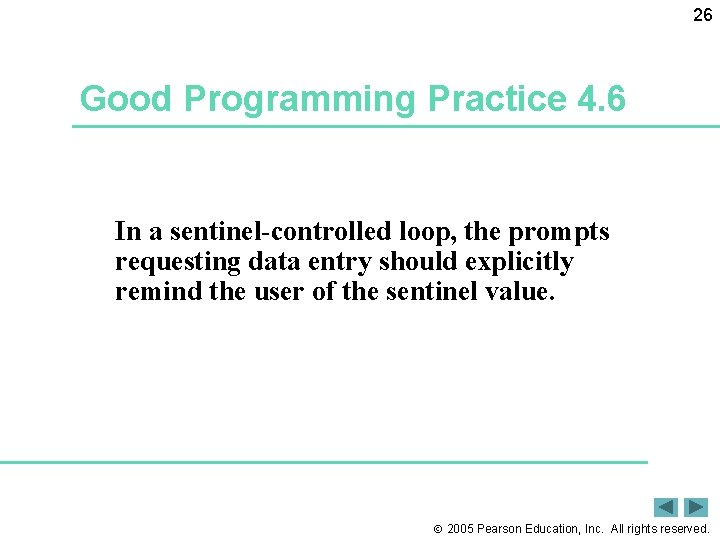 26

Good Programming Practice 4.6

In a sentinel-controlled loop, the prompts requesting data entry should explicitly remind the user of the sentinel value.

© 2005 Pearson Education, Inc. All rights reserved.